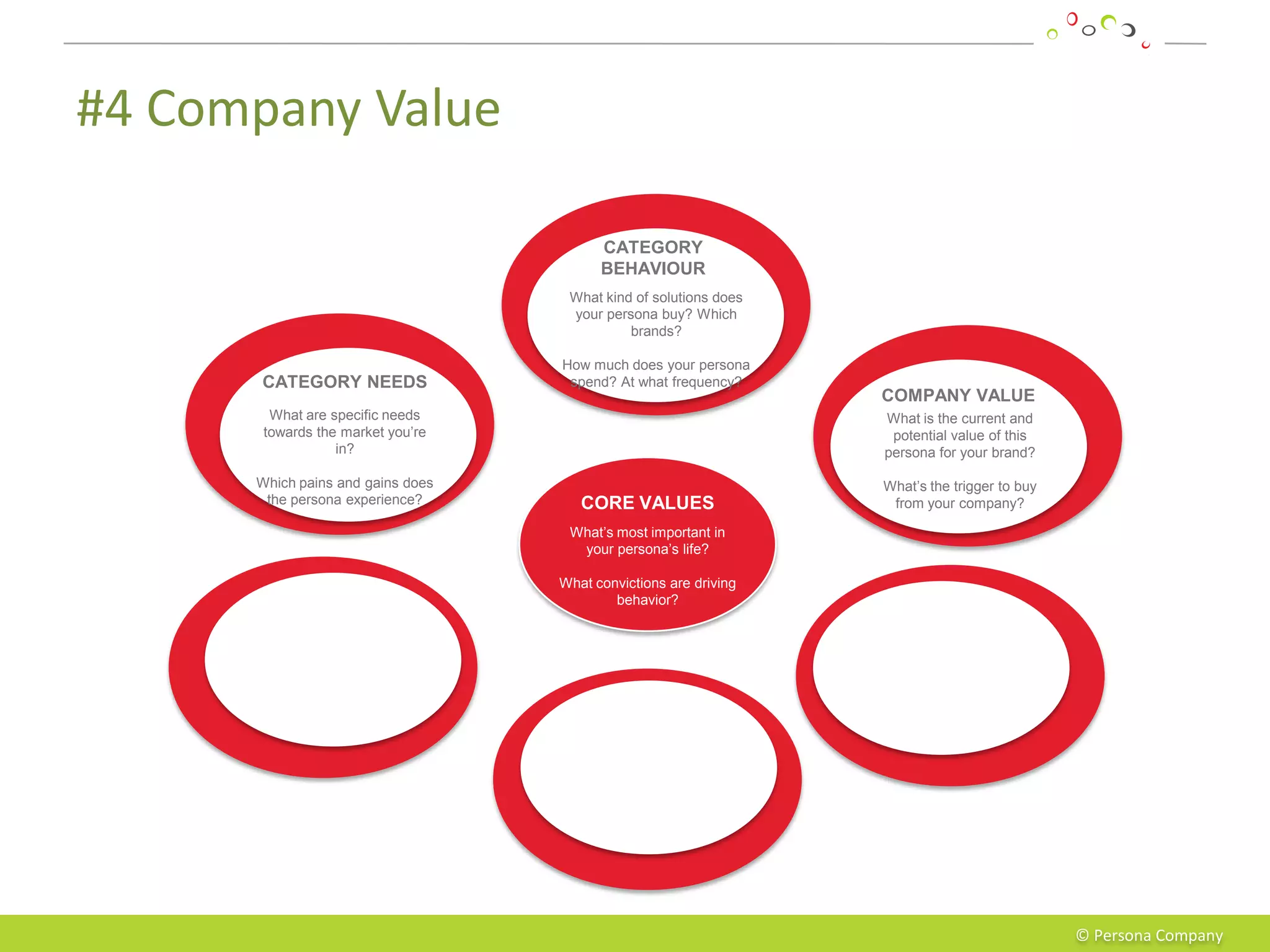 #4 Company Value

CATEGORY BEHAVIOUR

What kind of solutions does your persona buy? Which brands?

How much does your persona spend? At what frequency?

CATEGORY NEEDS

What are specific needs towards the market you're in?

Which pains and gains does the persona experience?

COMPANY VALUE

What is the current and potential value of this persona for your brand?

What's the trigger to buy from your company?

CORE VALUES

What's most important in your persona's life?

What convictions are driving behavior?

© Persona Company